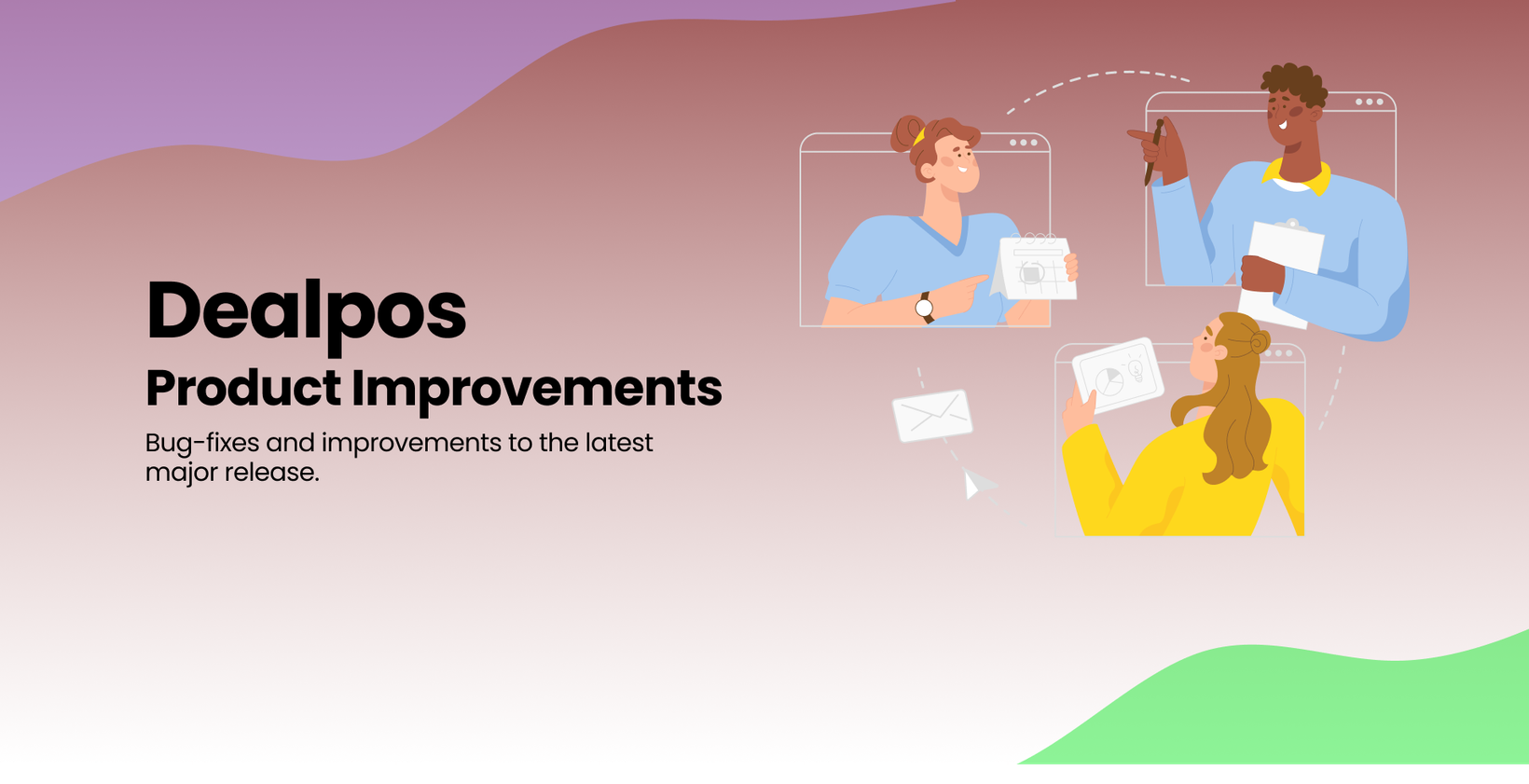 Dealpos
Product Improvements

Bug-fixes and improvements to the latest major release.